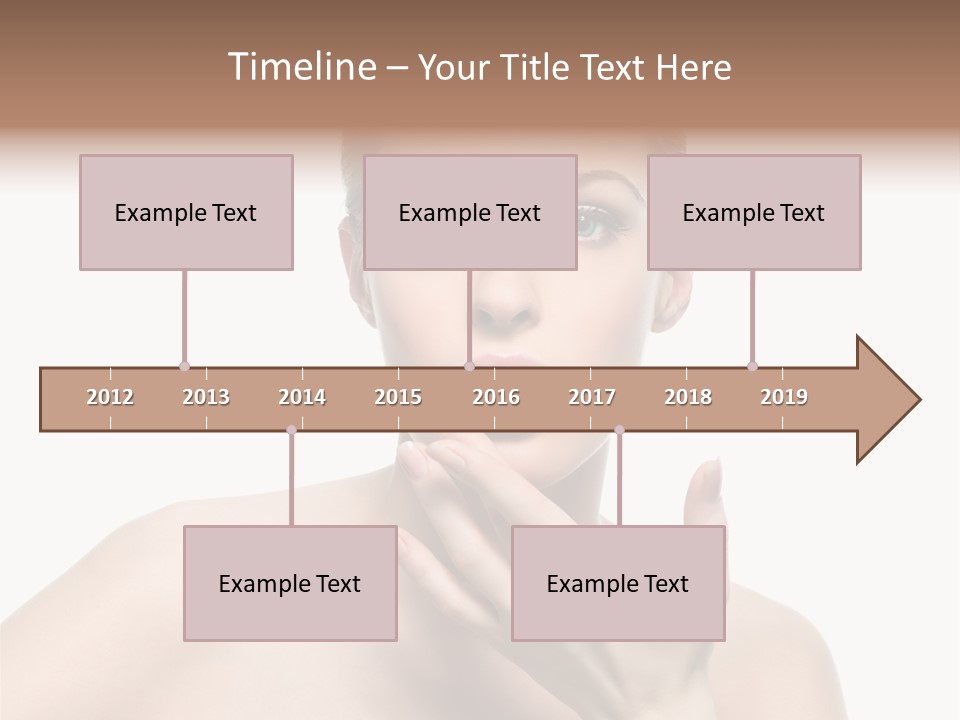 Timeline – Your Title Text Here

Example Text

Example Text

Example Text

2012 2013 2014 2015 2016 2017 2018 2019

Example Text

Example Text